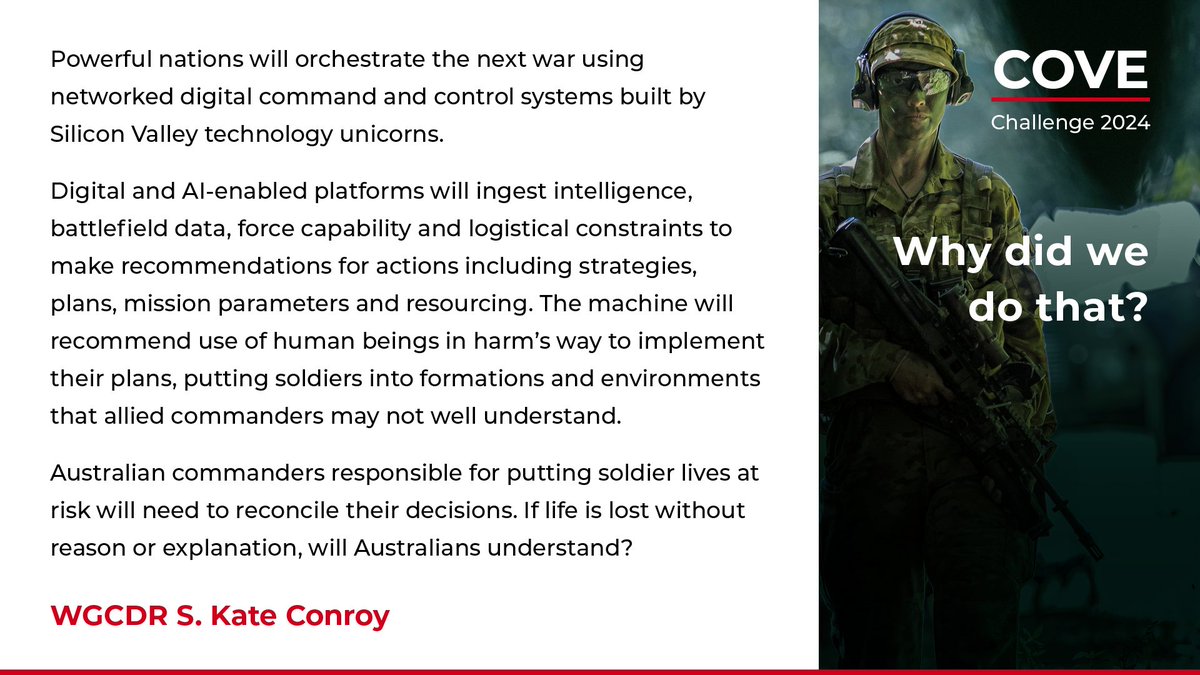 Powerful nations will orchestrate the next war using networked digital command and control systems built by Silicon Valley technology unicorns.

Digital and AI-enabled platforms will ingest intelligence, battlefield data, force capability and logistical constraints to make recommendations for actions including strategies, plans, mission parameters and resourcing. The machine will recommend use of human beings in harm's way to implement their plans, putting soldiers into formations and environments that allied commanders may not well understand.

Australian commanders responsible for putting soldier lives at risk will need to reconcile their decisions. If life is lost without reason or explanation, will Australians understand?

WGCDR S. Kate Conroy

COVE

Challenge 2024

Why did we do that?